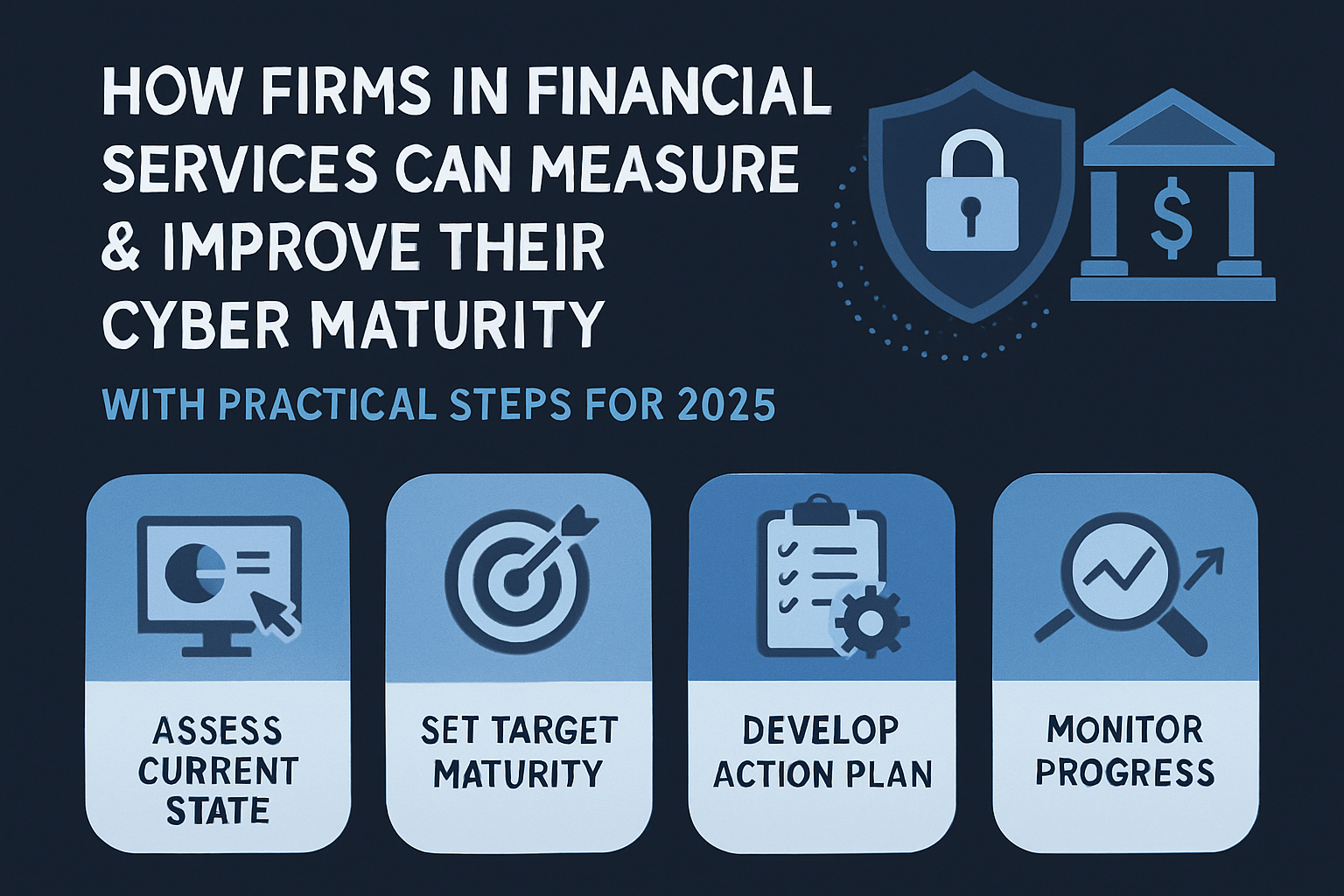 HOW FIRMS IN FINANCIAL SERVICES CAN MEASURE & IMPROVE THEIR CYBER MATURITY

WITH PRACTICAL STEPS FOR 2025

$

ASSESS CURRENT STATE

SET TARGET MATURITY

DEVELOP ACTION PLAN

MONITOR PROGRESS